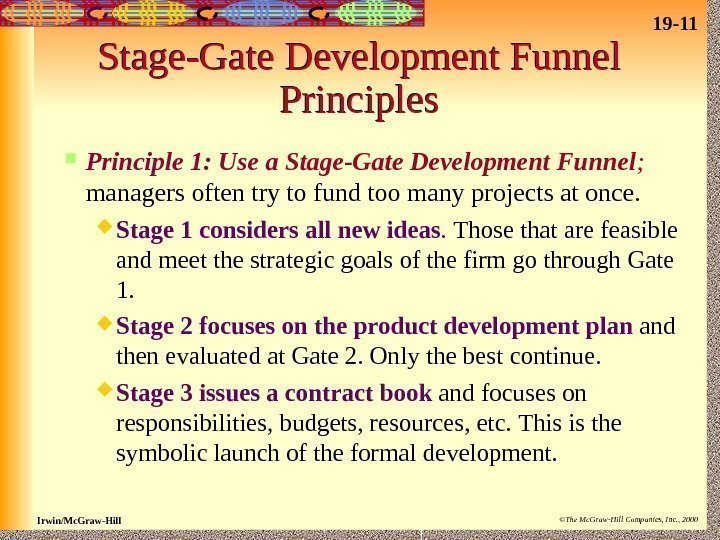 19-11

Stage-Gate Development Funnel Principles

Principle 1: Use a Stage-Gate Development Funnel; managers often try to fund too many projects at once.

Stage 1 considers all new ideas. Those that are feasible and meet the strategic goals of the firm go through Gate 1.

Stage 2 focuses on the product development plan and then evaluated at Gate 2. Only the best continue.

Stage 3 issues a contract book and focuses on responsibilities, budgets, resources, etc. This is the symbolic launch of the formal development.

Irwin/McGraw-Hill

©The McGraw-Hill Companies, Inc., 2000